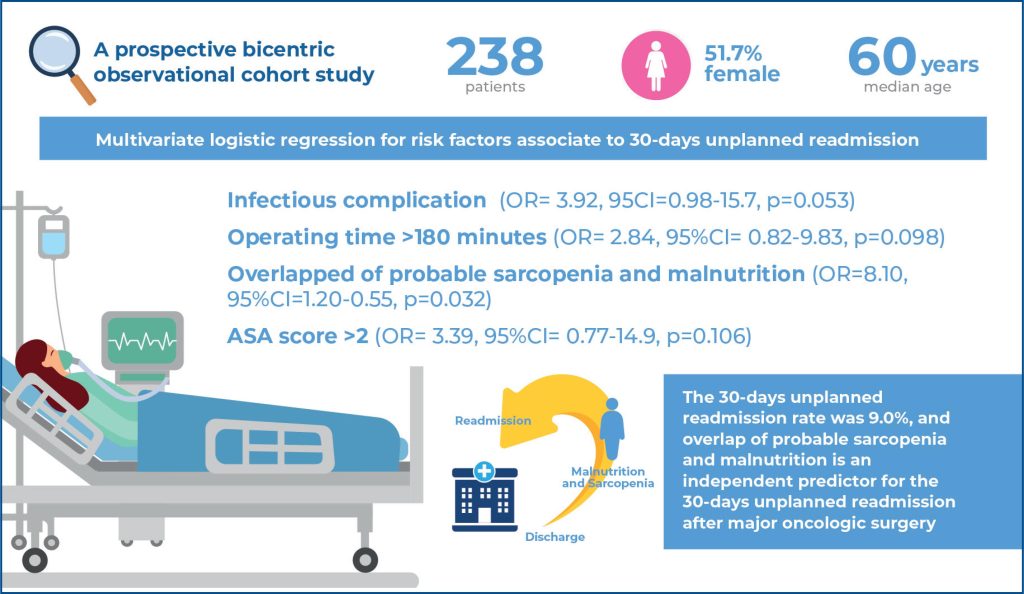 A prospective bicentric observational cohort study

238
patients

51.7%
female

60 years
median age

Multivariate logistic regression for risk factors associate to 30-days unplanned readmission

Infectious complication (OR= 3.92, 95CI=0.98-15.7, p=0.053)

Operating time >180 minutes (OR= 2.84, 95%CI= 0.82-9.83, p=0.098)

Overlapped of probable sarcopenia and malnutrition (OR=8.10, 95%CI=1.20-0.55, p=0.032)

ASA score >2 (OR= 3.39, 95%CI= 0.77-14.9, p=0.106)

Readmission

Malnutrition and Sarcopenia

Discharge

The 30-days unplanned readmission rate was 9.0%, and overlap of probable sarcopenia and malnutrition is an independent predictor for the 30-days unplanned readmission after major oncologic surgery